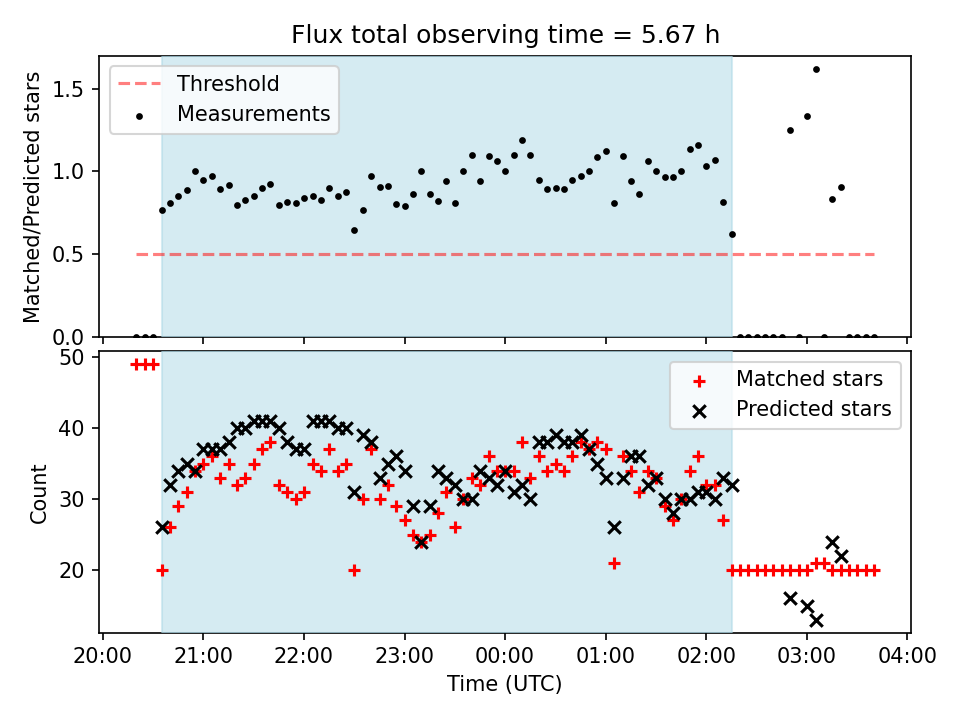 Flux total observing time = 5.67 h

Threshold
Measurements

Matched/Predicted stars

1.5
1.0
0.5
0.0

Matched stars
Predicted stars

Count

50
40
30
20

20:00 21:00 22:00 23:00 00:00 01:00 02:00 03:00 04:00

Time (UTC)